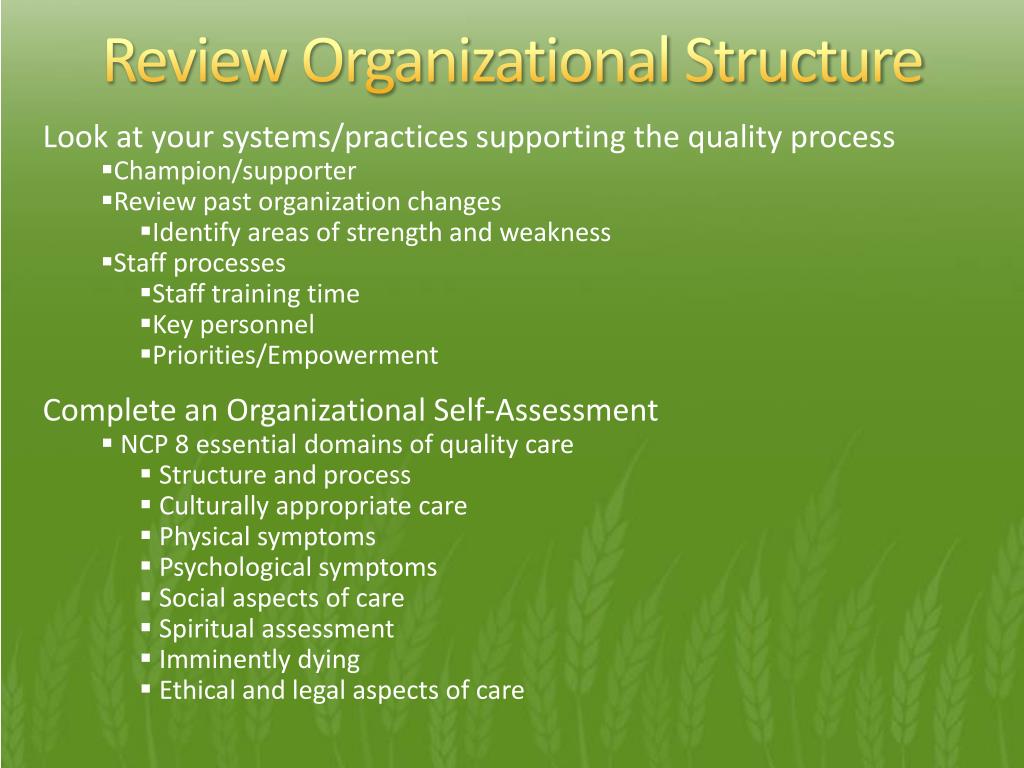 Review Organizational Structure

Look at your systems/practices supporting the quality process
▪Champion/supporter
▪Review past organization changes
▪Identify areas of strength and weakness
▪Staff processes
▪Staff training time
▪Key personnel
▪Priorities/Empowerment

Complete an Organizational Self-Assessment
▪ NCP 8 essential domains of quality care
▪ Structure and process
▪ Culturally appropriate care
▪ Physical symptoms
▪ Psychological symptoms
▪ Social aspects of care
▪ Spiritual assessment
▪ Imminently dying
▪ Ethical and legal aspects of care